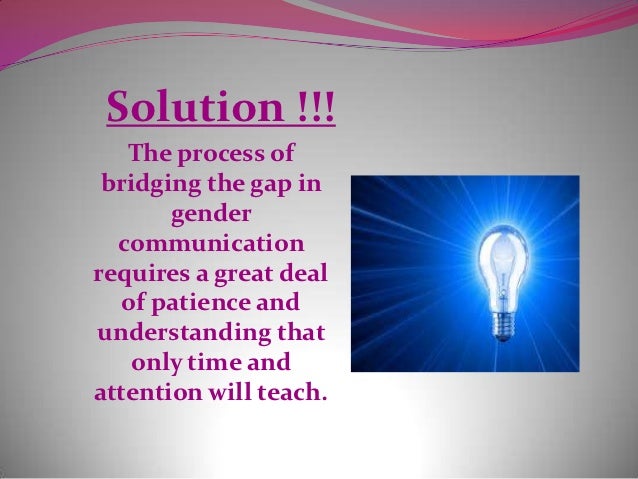 Solution !!!

The process of bridging the gap in gender communication requires a great deal of patience and understanding that only time and attention will teach.